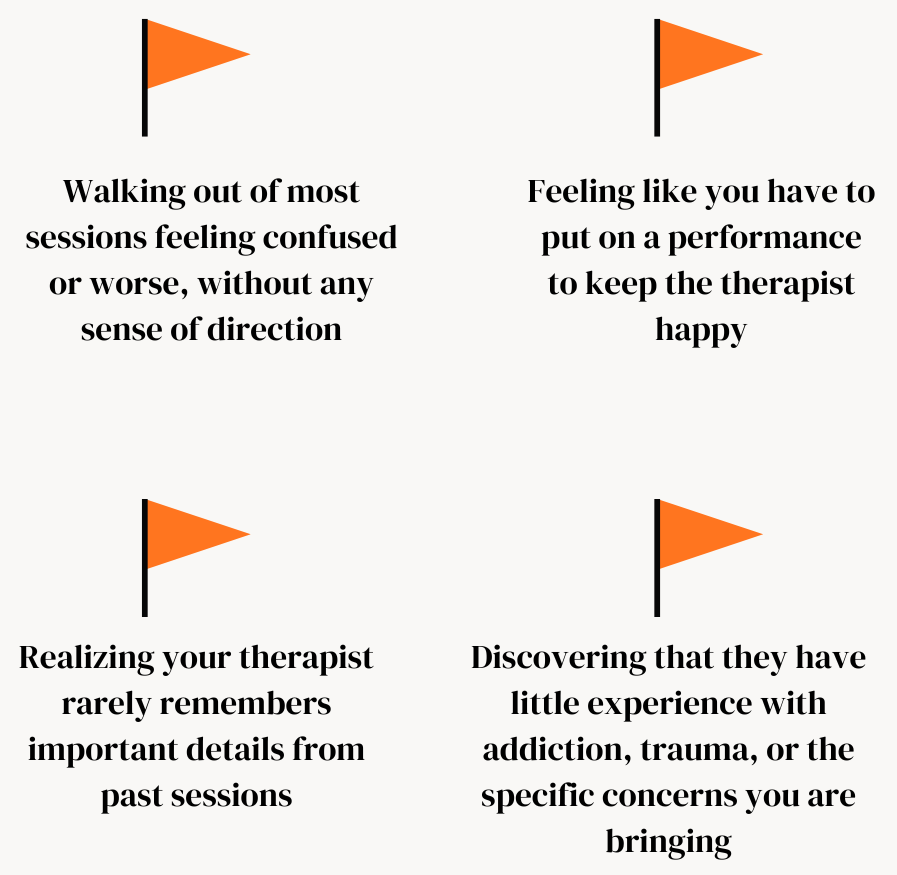 Walking out of most sessions feeling confused or worse, without any sense of direction

Feeling like you have to put on a performance to keep the therapist happy

Realizing your therapist rarely remembers important details from past sessions

Discovering that they have little experience with addiction, trauma, or the specific concerns you are bringing